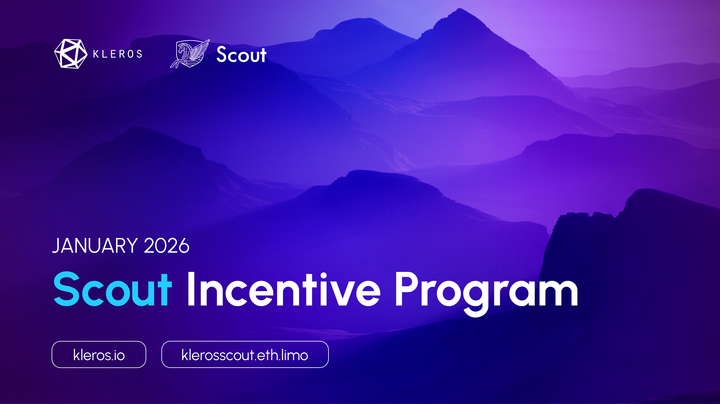 KLEROS

Scout

JANUARY 2026

Scout Incentive Program

kleros.io

klerosscout.eth.limo